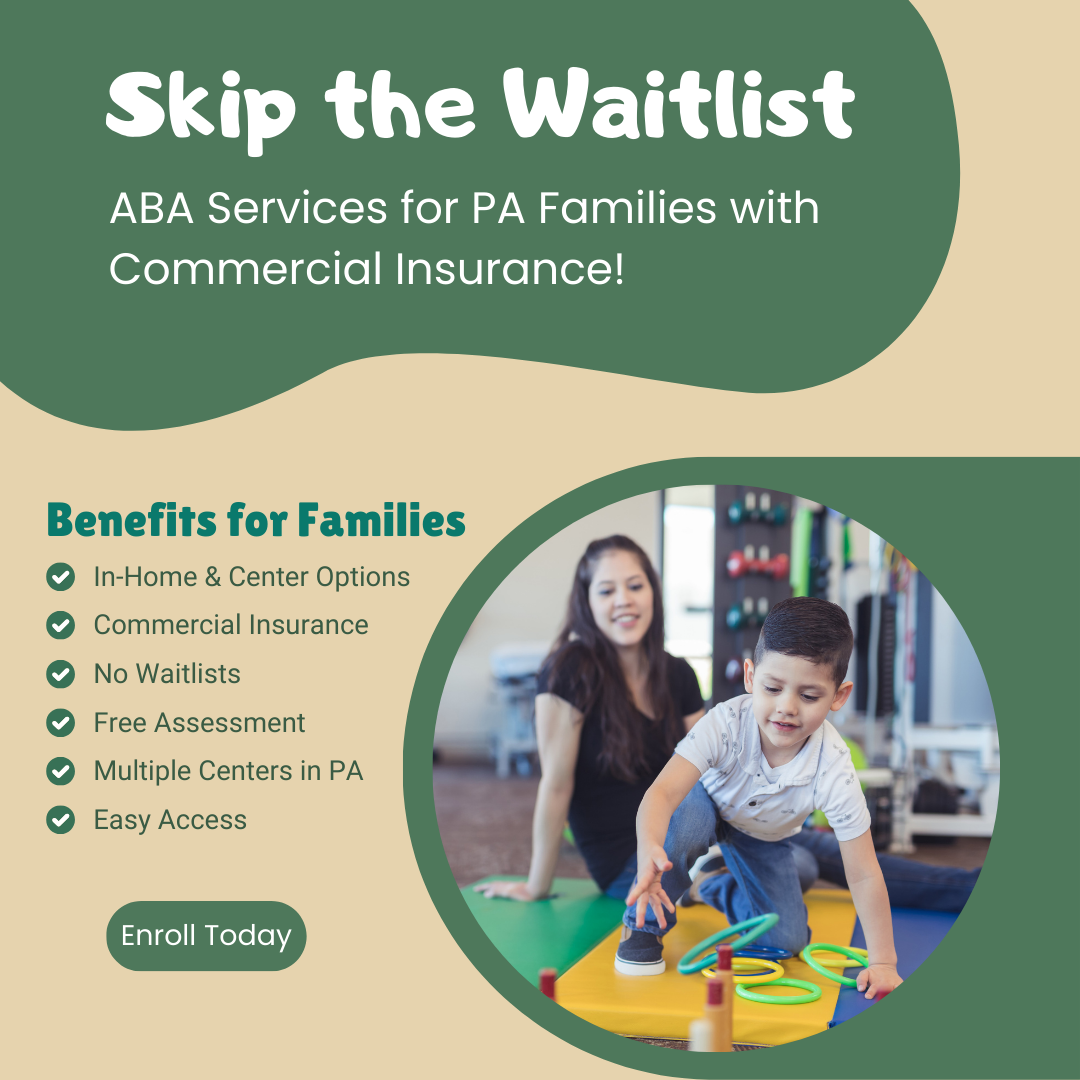 Skip the Waitlist

ABA Services for PA Families with Commercial Insurance!

Benefits for Families

In-Home & Center Options
Commercial Insurance
No Waitlists
Free Assessment
Multiple Centers in PA
Easy Access

Enroll Today